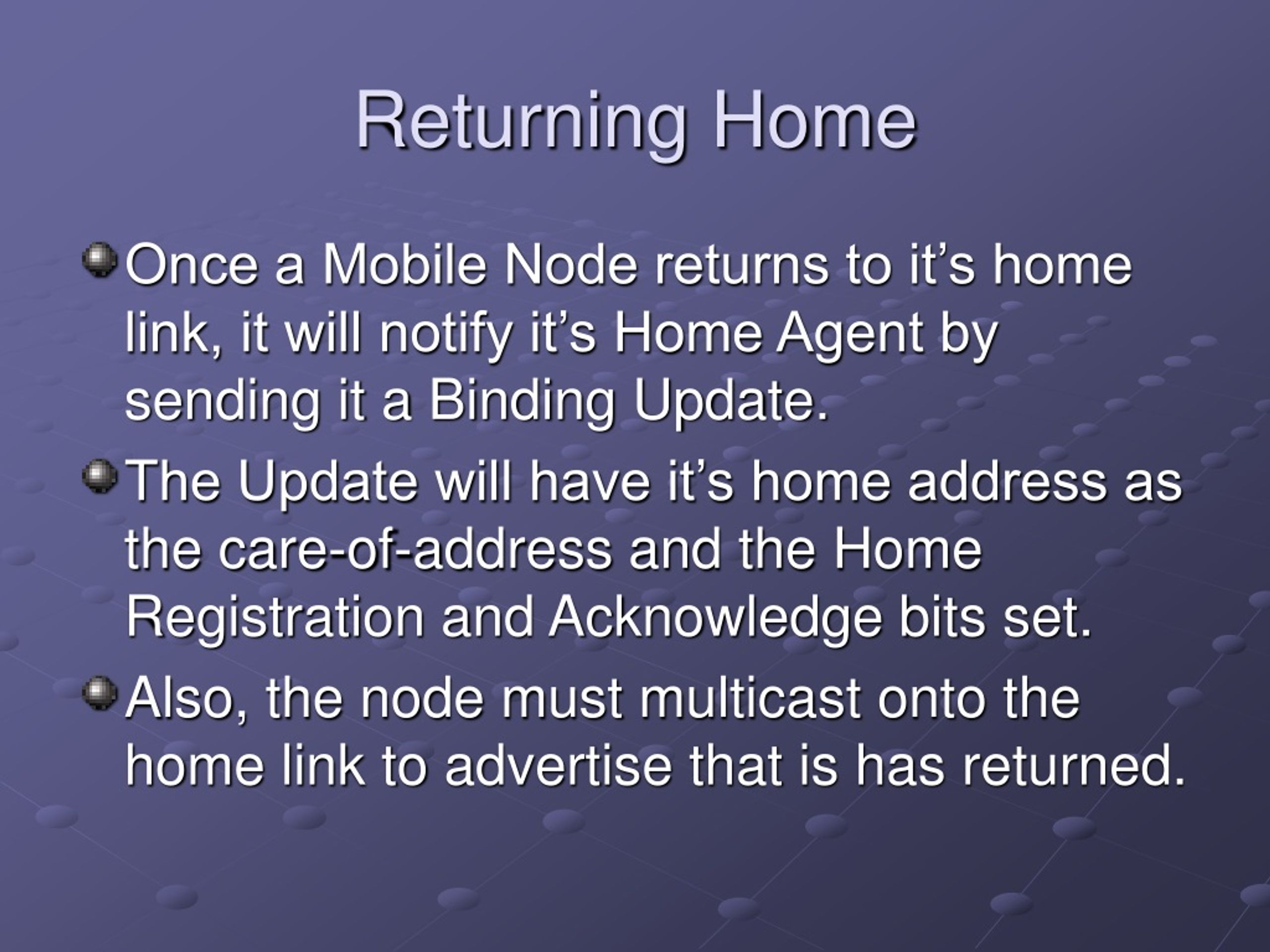 Returning Home

Once a Mobile Node returns to it’s home link, it will notify it’s Home Agent by sending it a Binding Update.

The Update will have it’s home address as the care-of-address and the Home Registration and Acknowledge bits set.

Also, the node must multicast onto the home link to advertise that is has returned.